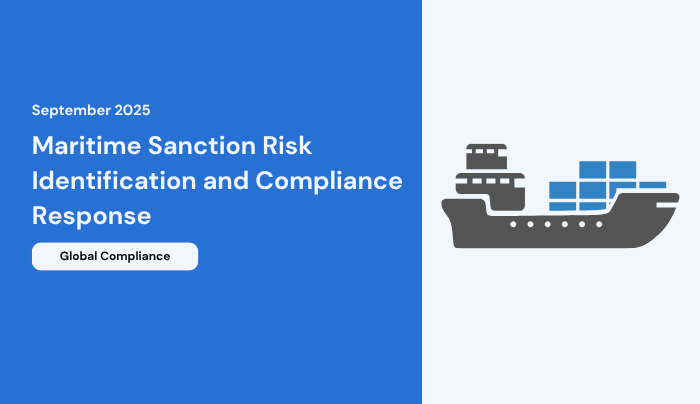 September 2025

Maritime Sanction Risk Identification and Compliance Response

Global Compliance